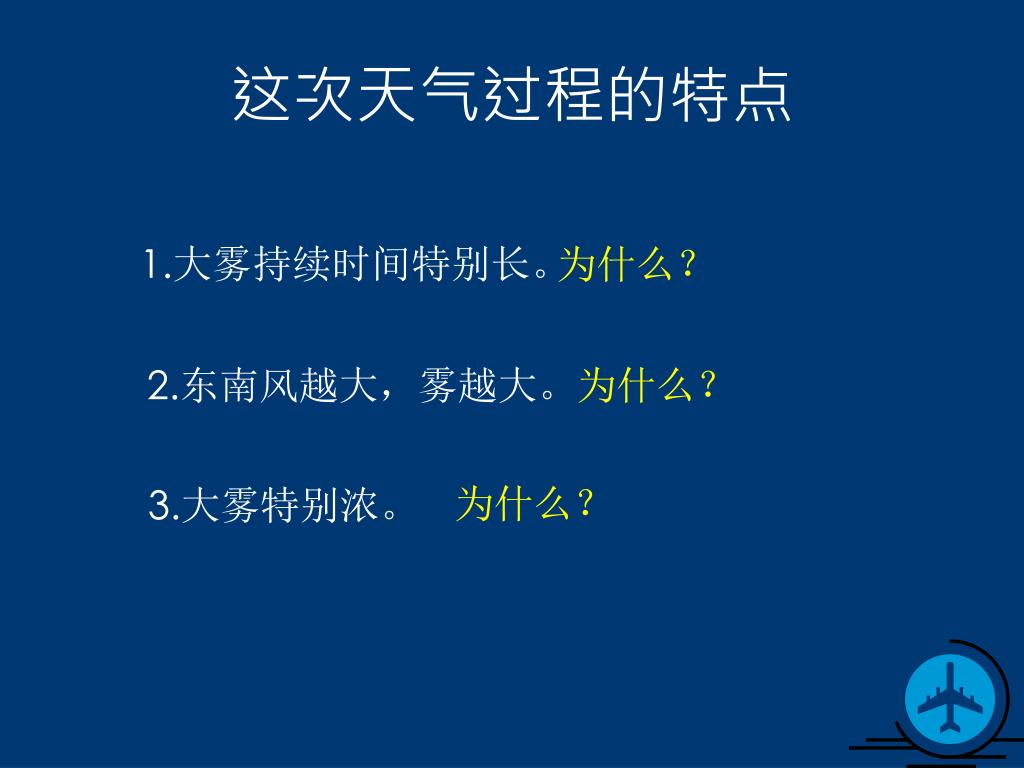 这次天气过程的特点

1.大雾持续时间特别长。为什么？

2.东南风越大，雾越大。为什么？

3.大雾特别浓。 为什么？